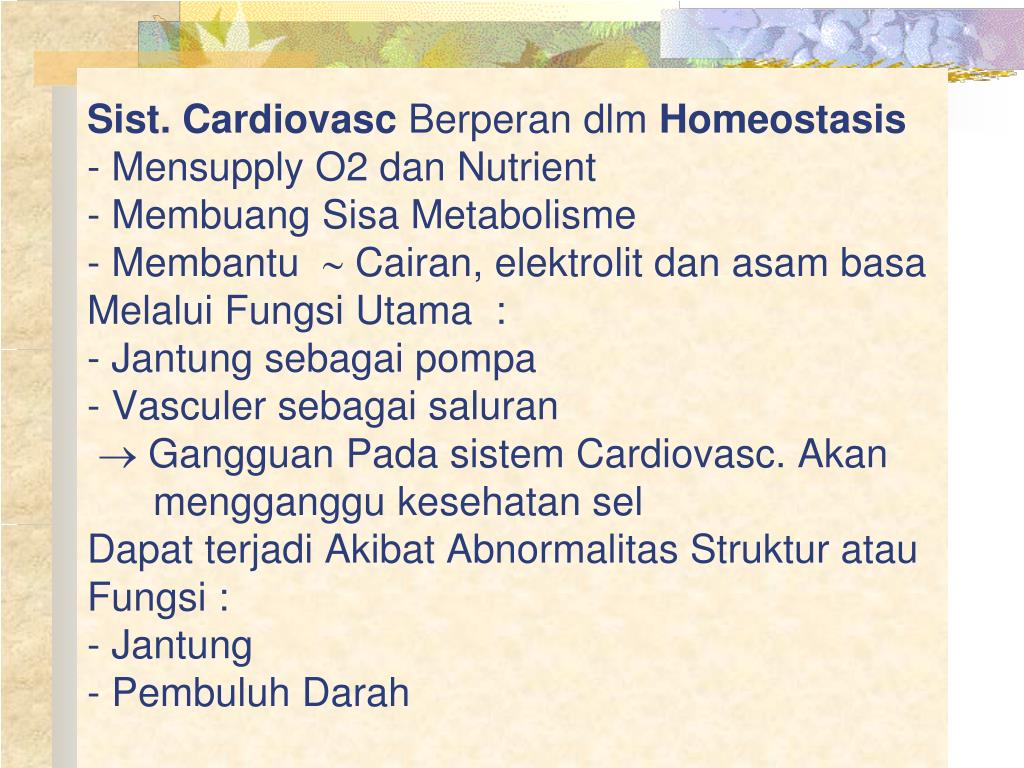 Sist. Cardiovasc Berperan dlm Homeostasis
- Mensupply O2 dan Nutrient
- Membuang Sisa Metabolisme
- Membantu $\sim$ Cairan, elektrolit dan asam basa
Melalui Fungsi Utama :
- Jantung sebagai pompa
- Vasculer sebagai saluran
$\rightarrow$ Gangguan Pada sistem Cardiovasc. Akan mengganggu kesehatan sel
Dapat terjadi Akibat Abnormalitas Struktur atau Fungsi :
- Jantung
- Pembuluh Darah